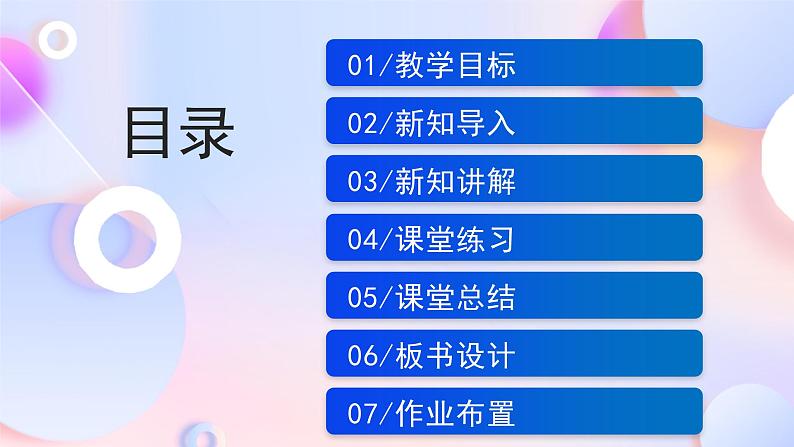 目录

01/教学目标

02/新知导入

03/新知讲解

04/课堂练习

05/课堂总结

06/板书设计

07/作业布置